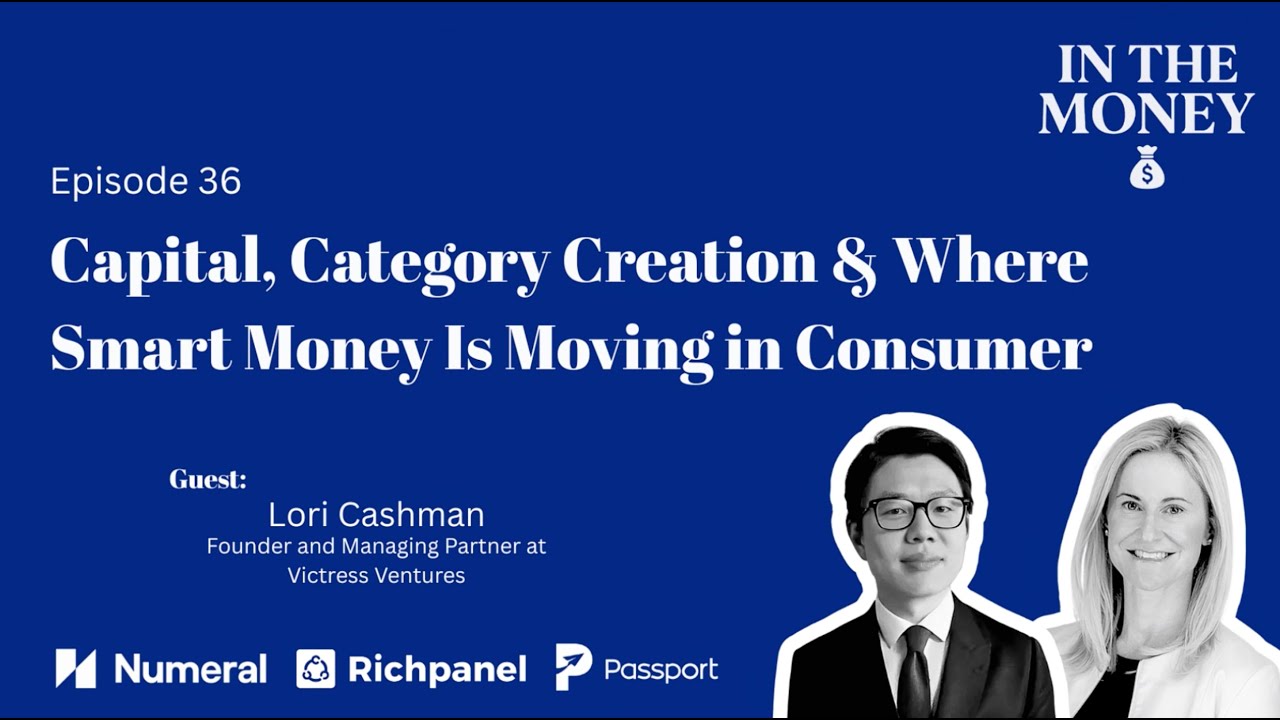 IN THE MONEY

$

Episode 36

Capital, Category Creation & Where Smart Money Is Moving in Consumer

Guest:
Lori Cashman
Founder and Managing Partner at Victress Ventures

Numeral Richpanel Passport